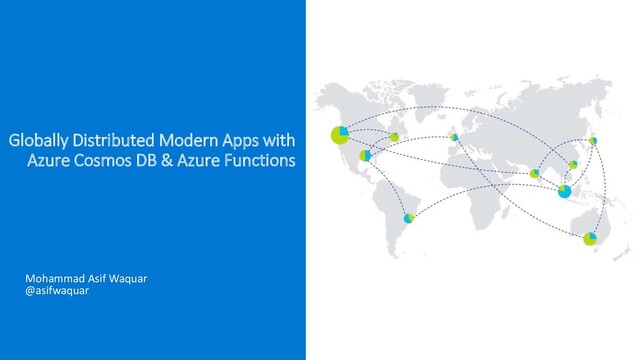 Globally Distributed Modern Apps with Azure Cosmos DB & Azure Functions

Mohammad Asif Waquar
@asifwaquar